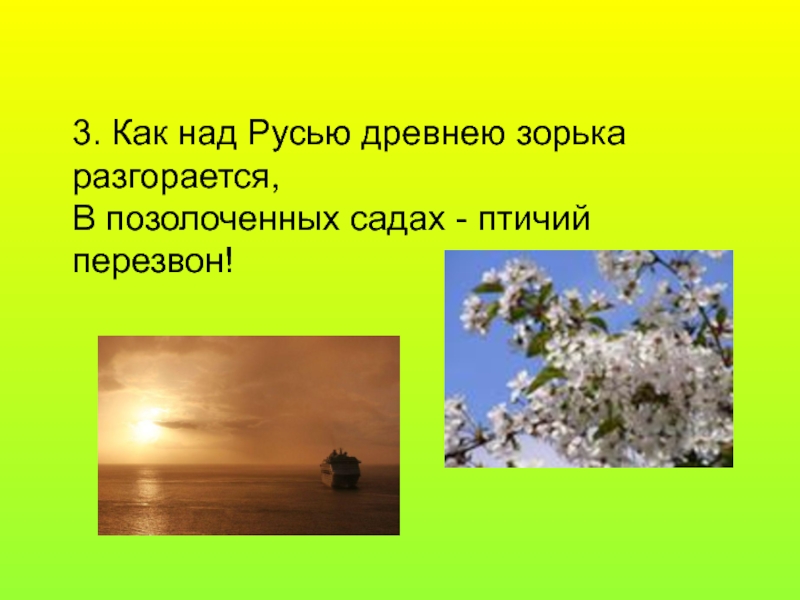 3. Как над Русью древнею зорька разгорается,
В позолоченных садах - птичий перезвон!